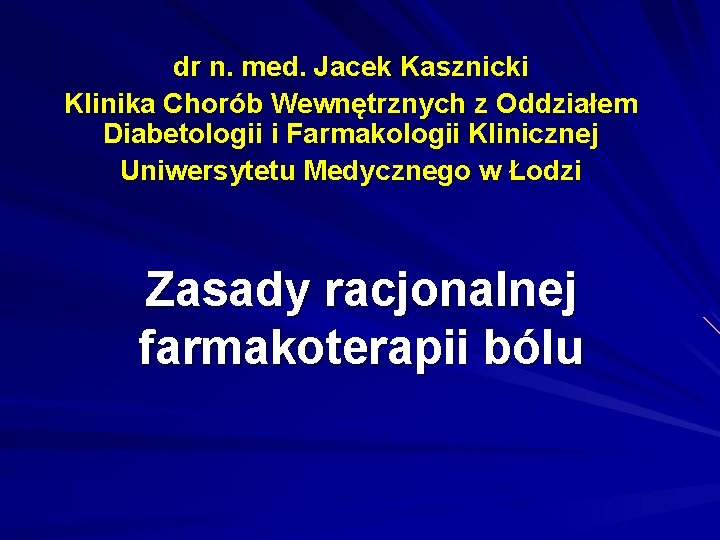 dr n. med. Jacek Kasznicki
Klinika Chorób Wewnętrznych z Oddziałem Diabetologii i Farmakologii Klinicznej
Uniwersytetu Medycznego w Łodzi

Zasady racjonalnej farmakoterapii bólu